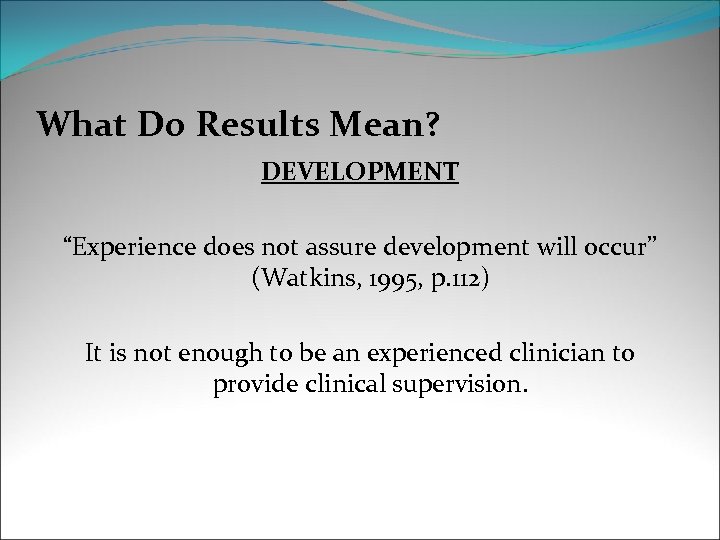 What Do Results Mean?

DEVELOPMENT

“Experience does not assure development will occur” (Watkins, 1995, p.112)

It is not enough to be an experienced clinician to provide clinical supervision.